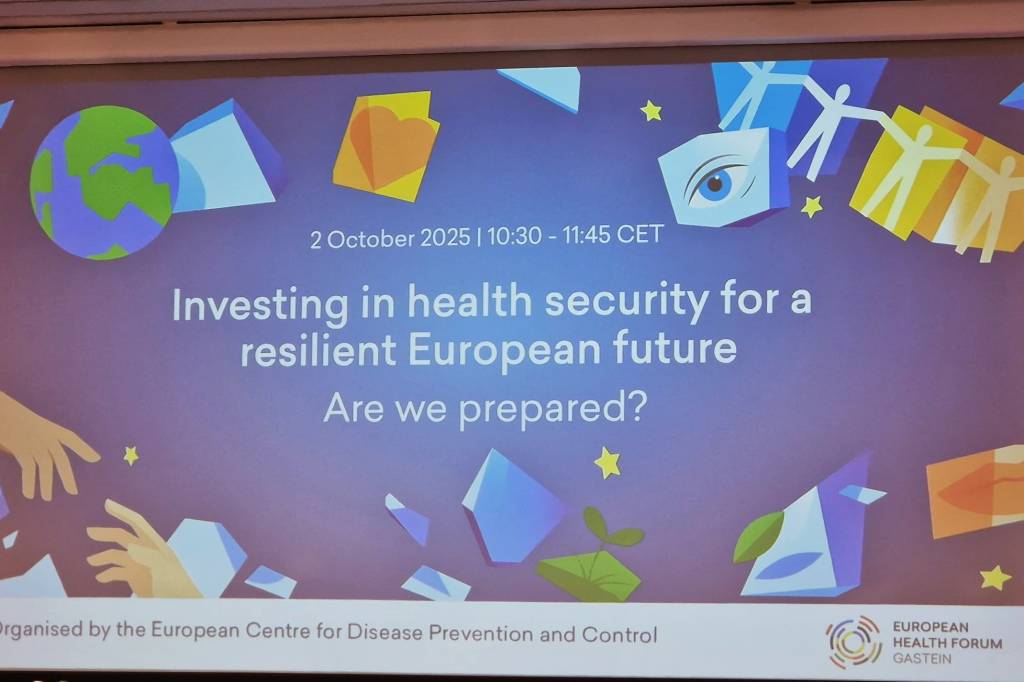 2 October 2025 | 10:30 - 11:45 CET

Investing in health security for a resilient European future

Are we prepared?

Organised by the European Centre for Disease Prevention and Control

EUROPEAN HEALTH FORUM GASTEIN